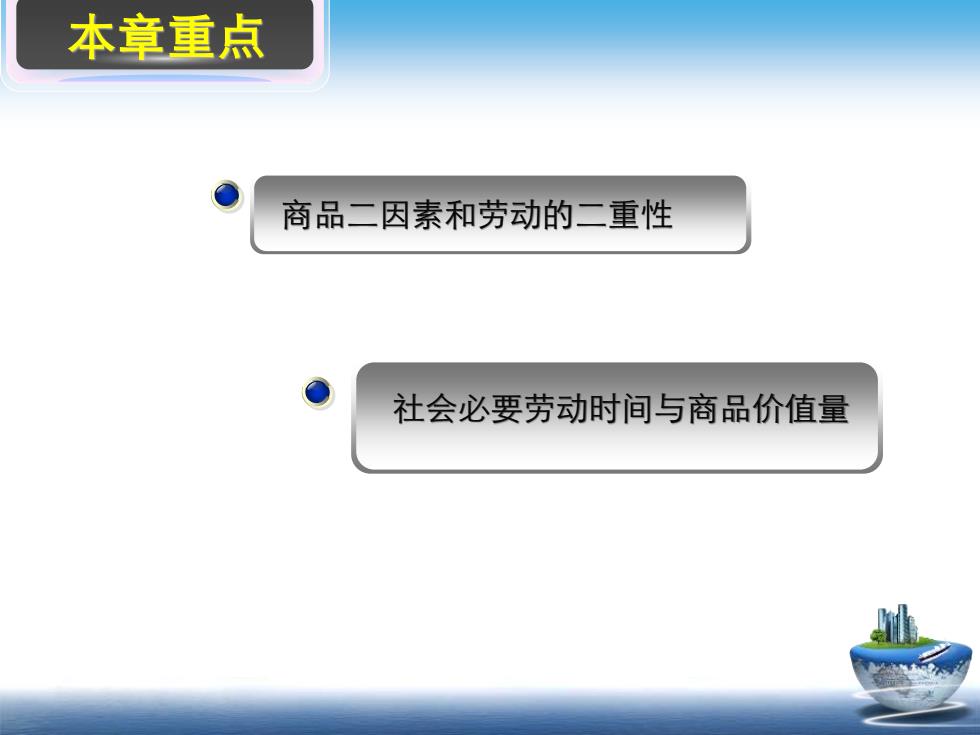 本章重点

商品二因素和劳动的二重性

社会必要劳动时间与商品价值量